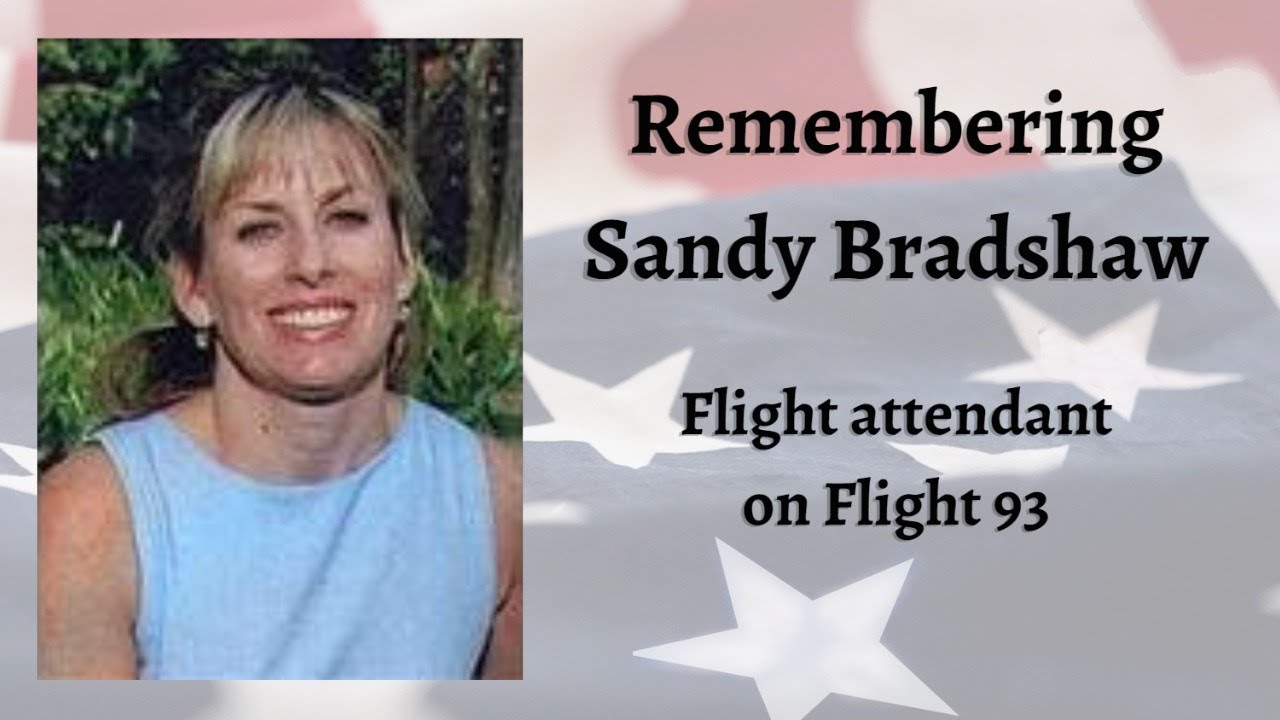 Remembering Sandy Bradshaw

Flight attendant on Flight 93